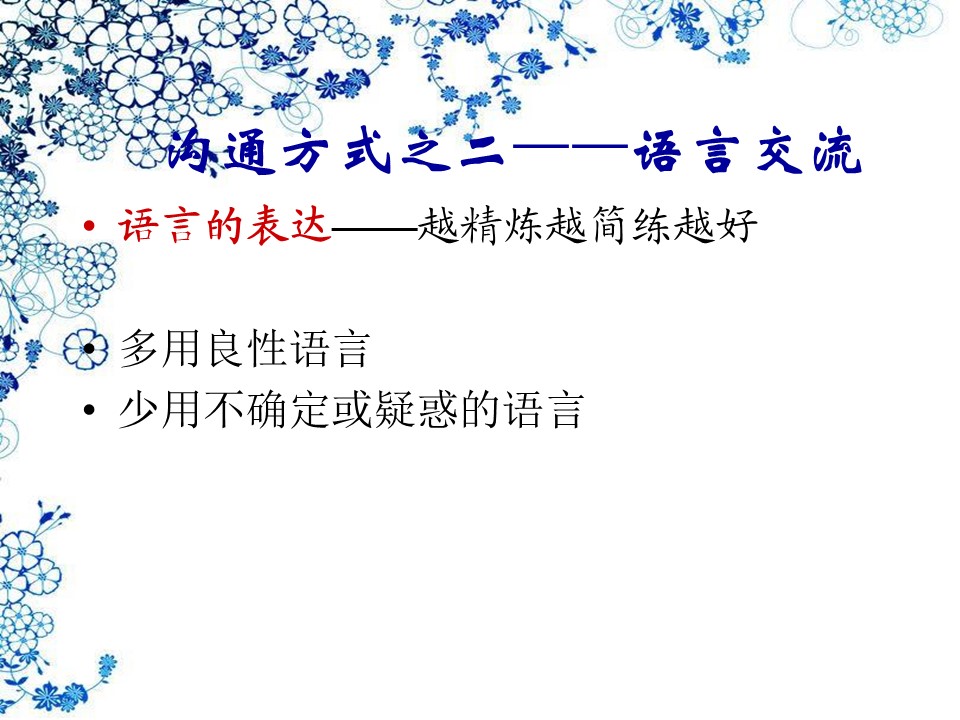 沟通方式之二——语言交流

• 语言的表达——越精炼越简练越好

• 多用良性语言
• 少用不确定或疑惑的语言